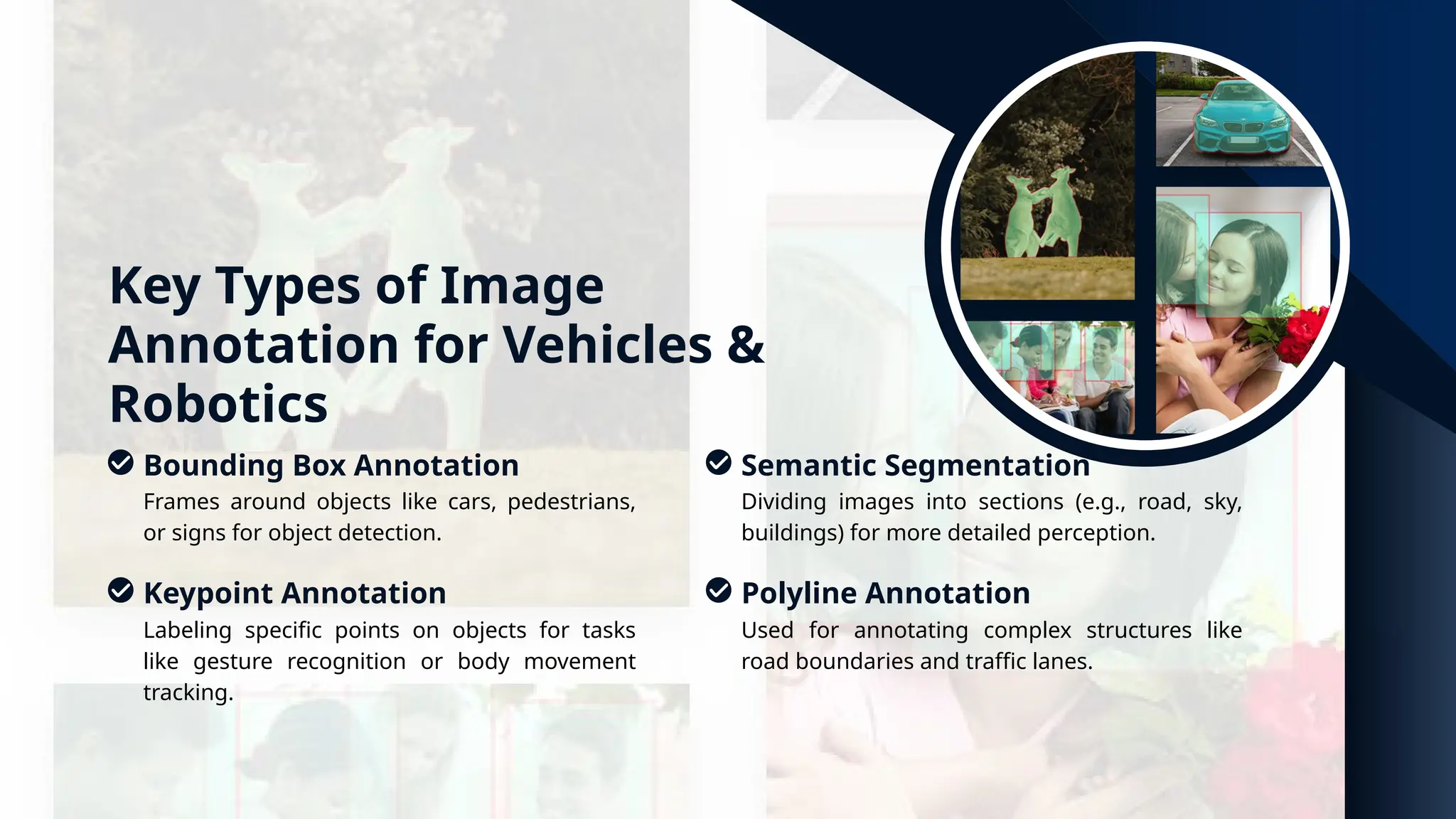 Key Types of Image Annotation for Vehicles & Robotics

Bounding Box Annotation
Frames around objects like cars, pedestrians, or signs for object detection.

Keypoint Annotation
Labeling specific points on objects for tasks like gesture recognition or body movement tracking.

Semantic Segmentation
Dividing images into sections (e.g., road, sky, buildings) for more detailed perception.

Polyline Annotation
Used for annotating complex structures like road boundaries and traffic lanes.